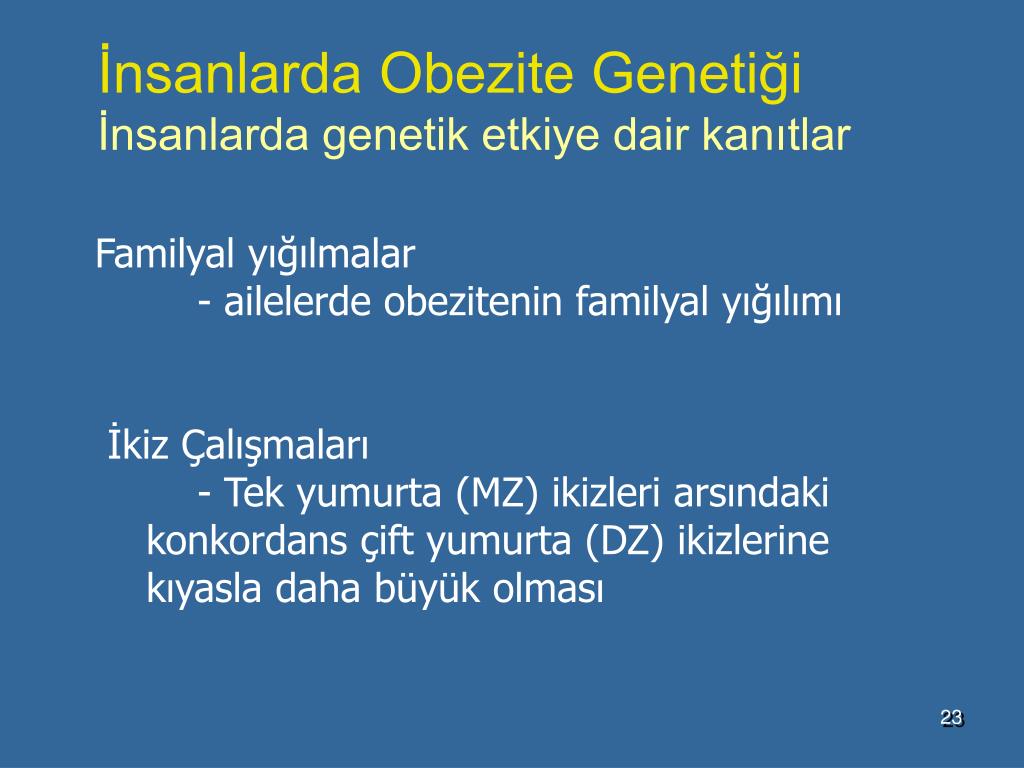 İnsanlarda Obezite Genetiği
İnsanlarda genetik etkiye dair kanıtlar

Familyal yığılmalar
- ailelerde obezitenin familyal yığılımı

İkiz Çalışmaları
- Tek yumurta (MZ) ikizleri arsındaki konkordans çift yumurta (DZ) ikizlerine kıyasla daha büyük olması

23